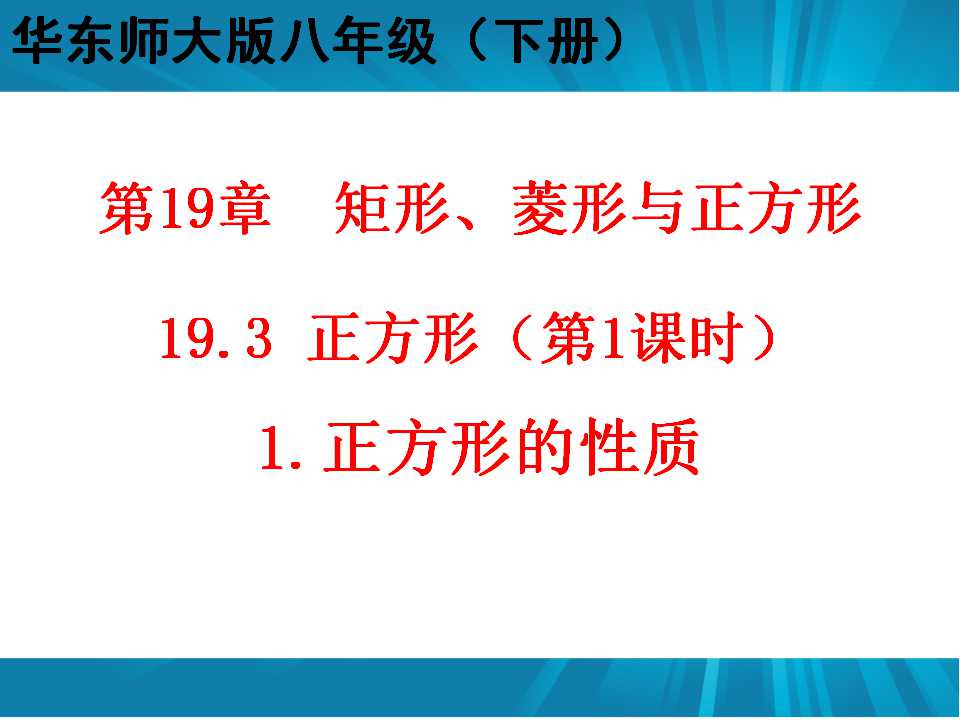 华东师大版八年级（下册）

第19章 矩形、菱形与正方形

19.3 正方形（第1课时）

1.正方形的性质